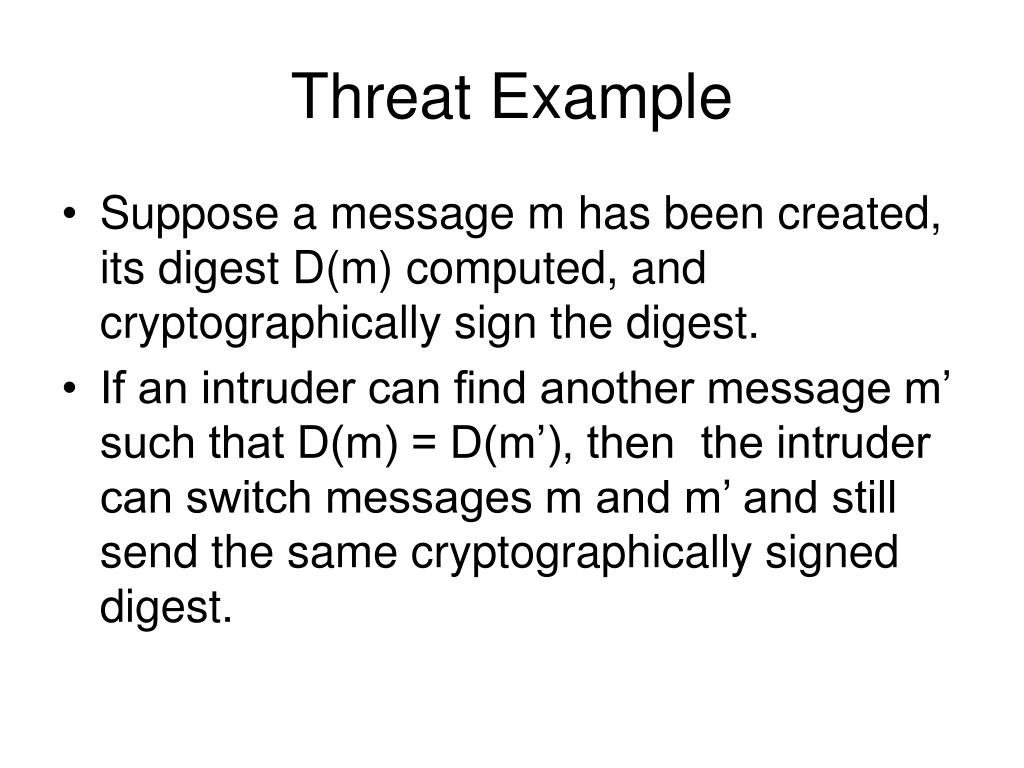 Threat Example

• Suppose a message m has been created, its digest D(m) computed, and cryptographically sign the digest.

• If an intruder can find another message m’ such that D(m) = D(m’), then the intruder can switch messages m and m’ and still send the same cryptographically signed digest.